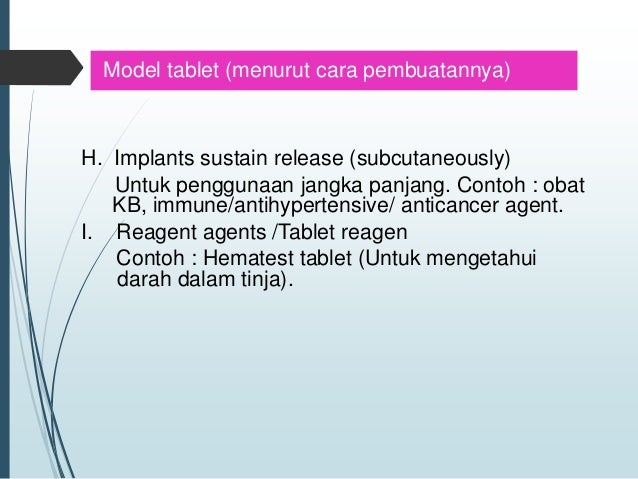 Model tablet (menurut cara pembuatannya)

H. Implants sustain release (subcutaneously)
Untuk penggunaan jangka panjang. Contoh : obat KB, immune/antihypertensive/ anticancer agent.

I. Reagent agents /Tablet reagen
Contoh : Hematest tablet (Untuk mengetahui darah dalam tinja).